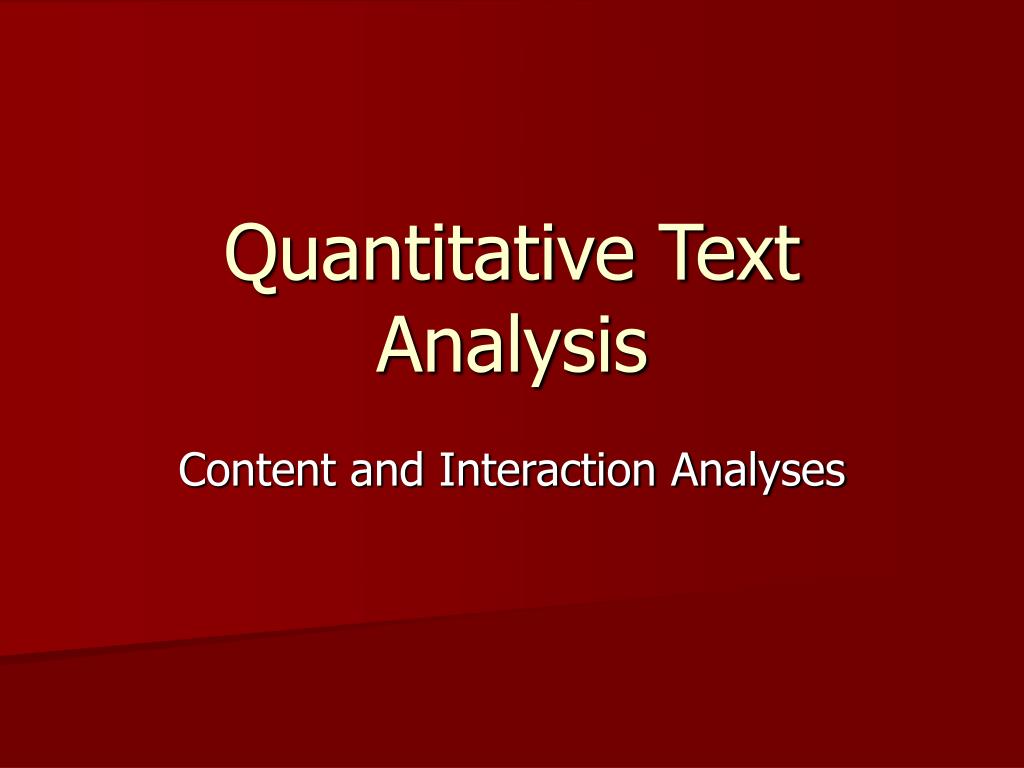 Quantitative Text Analysis

Content and Interaction Analyses